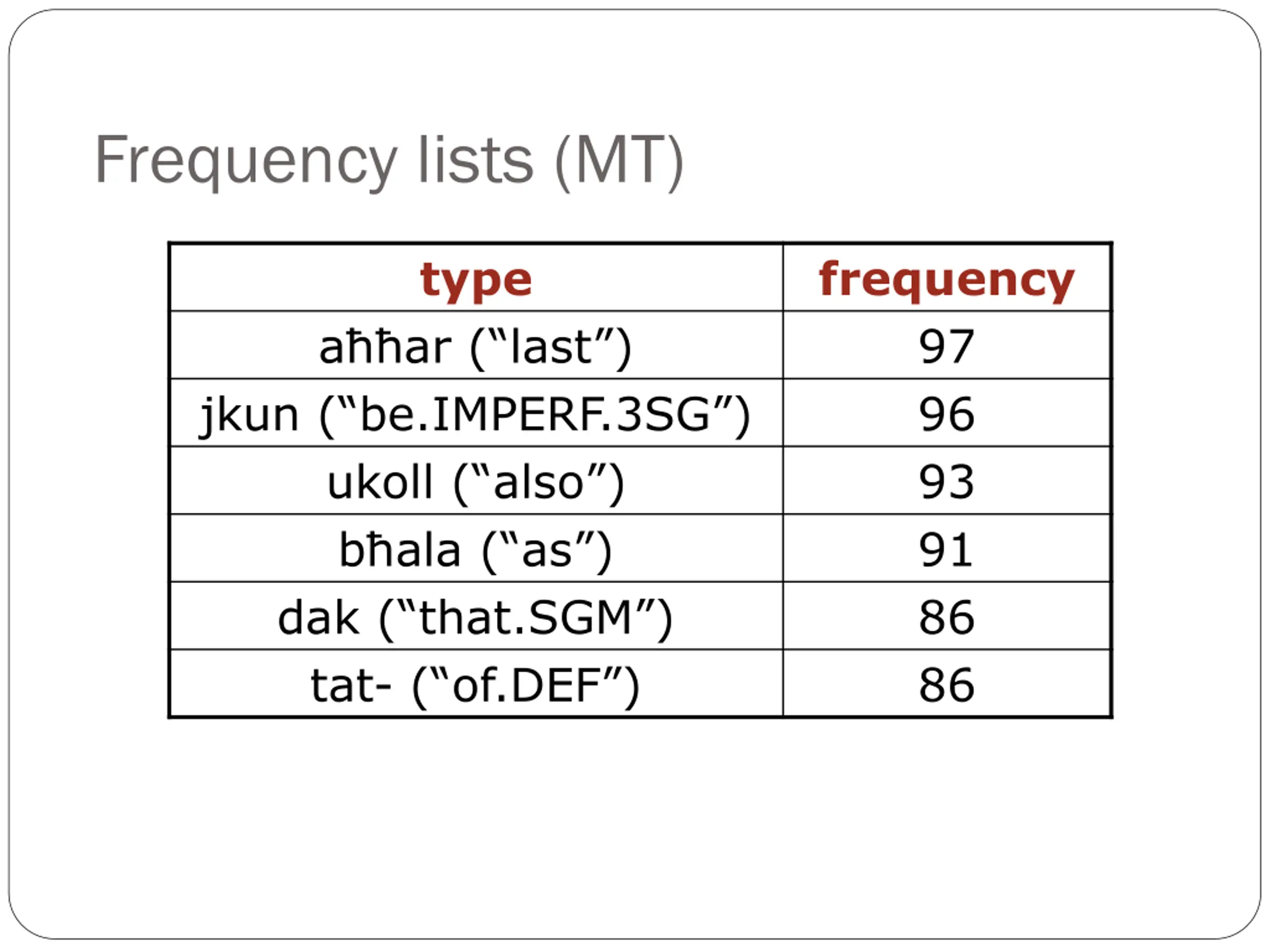 Frequency lists (MT)

| type | frequency |
|---|---|
| aħħar (“last”) | 97 |
| jkun (“be.IMPERF.3SG”) | 96 |
| ukoll (“also”) | 93 |
| bħala (“as”) | 91 |
| dak (“that.SGM”) | 86 |
| tat- (“of.DEF”) | 86 |